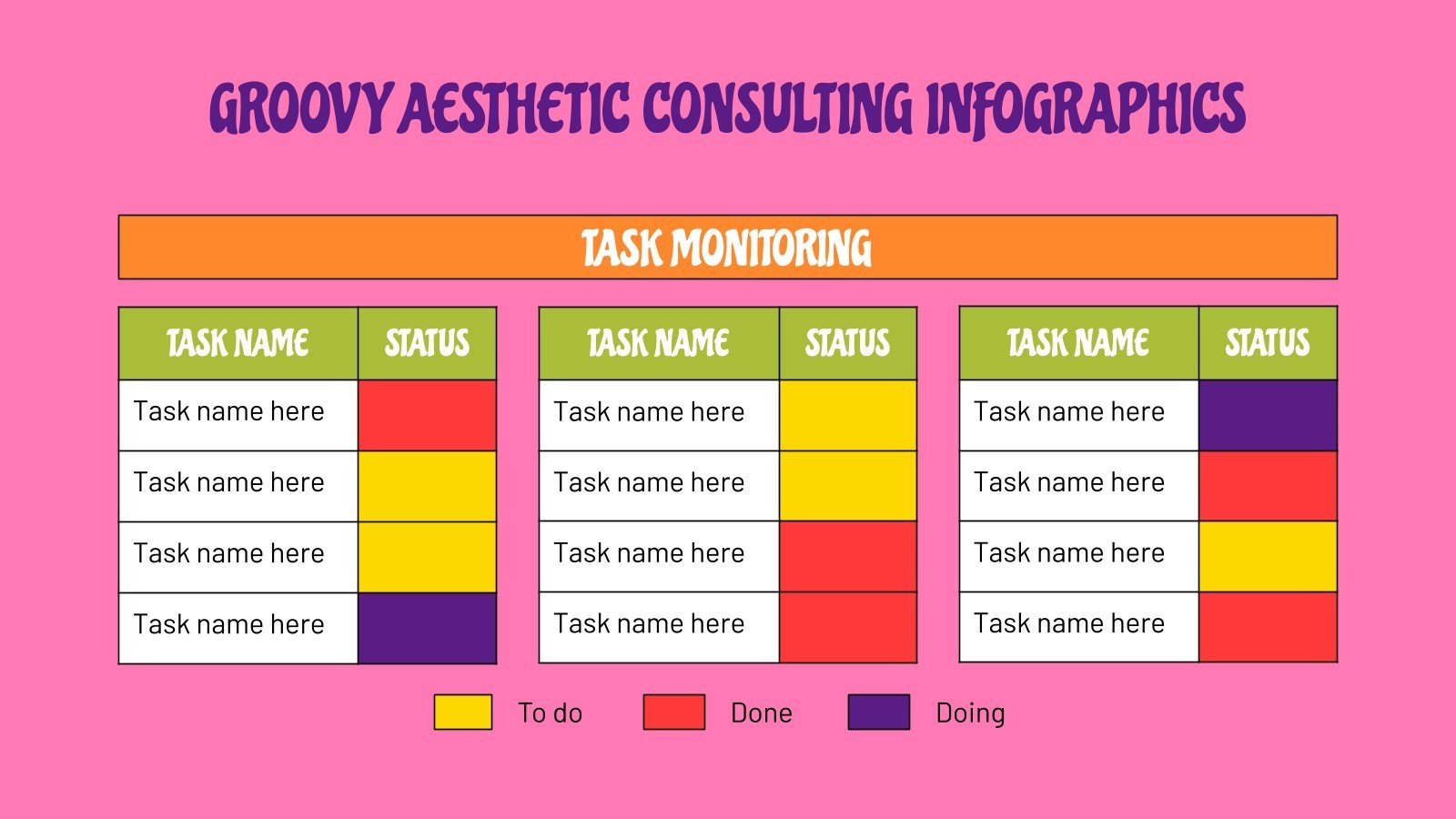 GROOVY AESTHETIC CONSULTING INFOGRAPHICS

TASK MONITORING

| TASK NAME | STATUS |
|---|---|
| Task name here | |
| Task name here | |
| Task name here | |
| Task name here | |

| TASK NAME | STATUS |
|---|---|
| Task name here | |
| Task name here | |
| Task name here | |
| Task name here | |

| TASK NAME | STATUS |
|---|---|
| Task name here | |
| Task name here | |
| Task name here | |
| Task name here | |

To do Done Doing